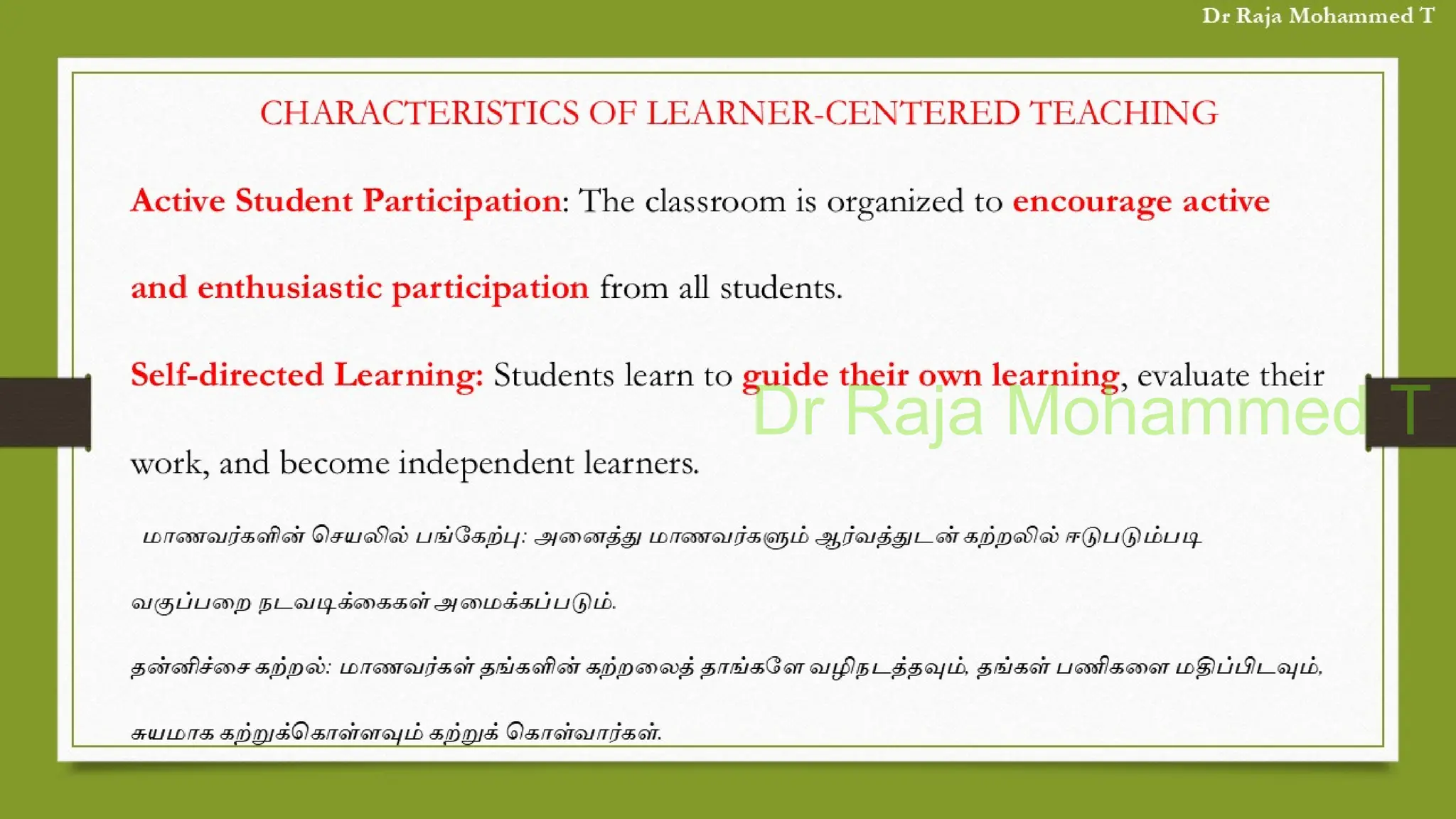 Dr Raja Mohammed T

CHARACTERISTICS OF LEARNER-CENTERED TEACHING

Active Student Participation: The classroom is organized to encourage active and enthusiastic participation from all students.

Self-directed Learning: Students learn to guide their own learning, evaluate their work, and become independent learners.

Dr Raja Mohammed T

மாணவர்களின் செயலில் பங்கேற்பு: அனைத்து மாணவர்களும் ஆர்வத்துடன் கற்றலில் ஈடுபடும்படி வகுப்பறை நடவடிக்கைகள் அமைக்கப்படும்.

தன்னிச்சை கற்றல்: மாணவர்கள் தங்களின் கற்றலைத் தாங்களே வழிநடத்தவும், தங்கள் பணிகளை மதிப்பிடவும், சுயமாக கற்றுக்கொள்ளவும் கற்றுக் கொள்வார்கள்.